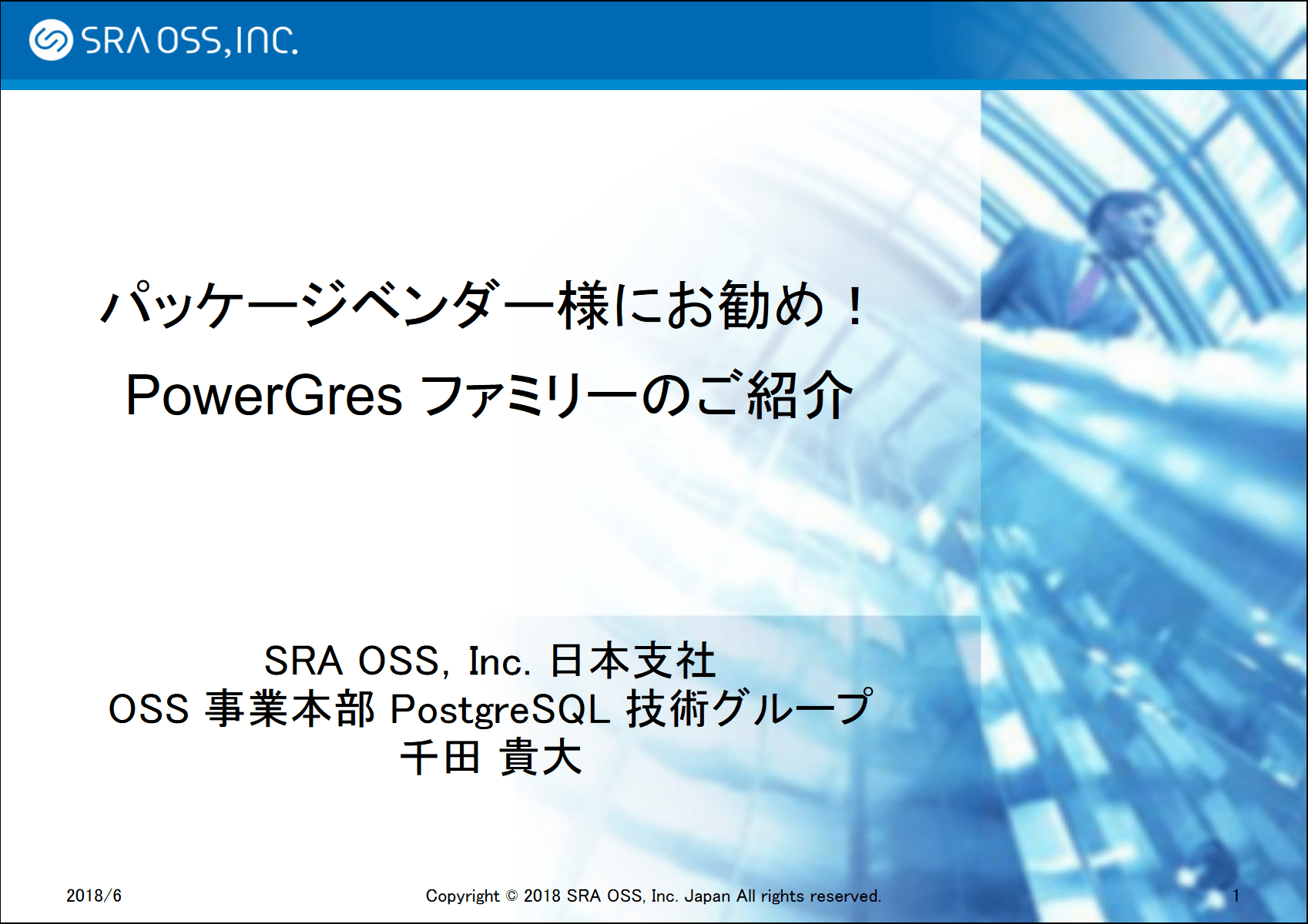 SRA OSS, INC.

パッケージベンダー様にお勧め！
PowerGres ファミリーのご紹介

SRA OSS, Inc. 日本支社
OSS 事業本部 PostgreSQL 技術グループ
千田 貴大

2018/6

Copyright © 2018 SRA OSS, Inc. Japan All rights reserved.

1